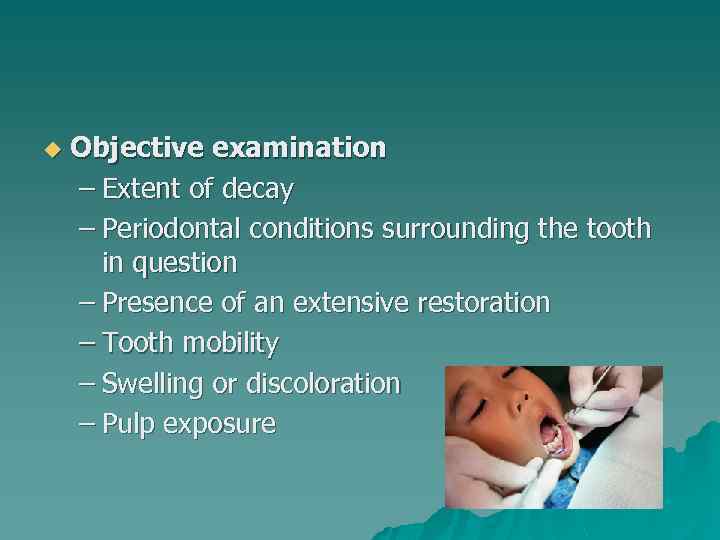 ◆ Objective examination

– Extent of decay
– Periodontal conditions surrounding the tooth in question
– Presence of an extensive restoration
– Tooth mobility
– Swelling or discoloration
– Pulp exposure